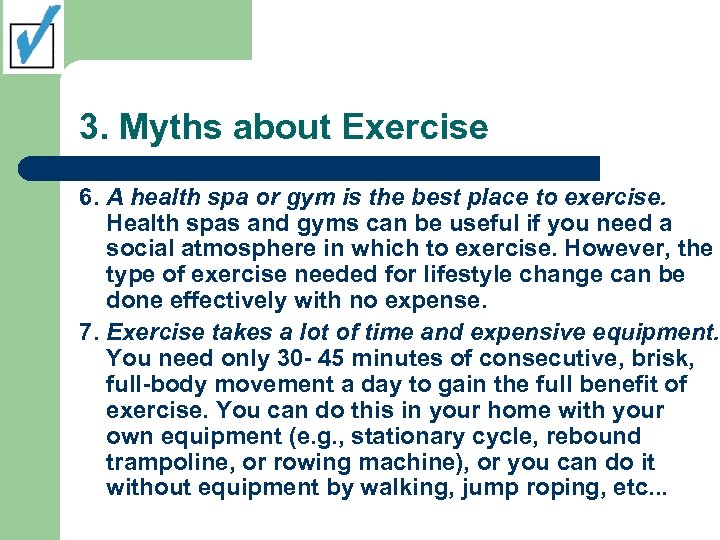 3. Myths about Exercise

6. A health spa or gym is the best place to exercise. Health spas and gyms can be useful if you need a social atmosphere in which to exercise. However, the type of exercise needed for lifestyle change can be done effectively with no expense.

7. Exercise takes a lot of time and expensive equipment. You need only 30- 45 minutes of consecutive, brisk, full-body movement a day to gain the full benefit of exercise. You can do this in your home with your own equipment (e.g., stationary cycle, rebound trampoline, or rowing machine), or you can do it without equipment by walking, jump roping, etc...